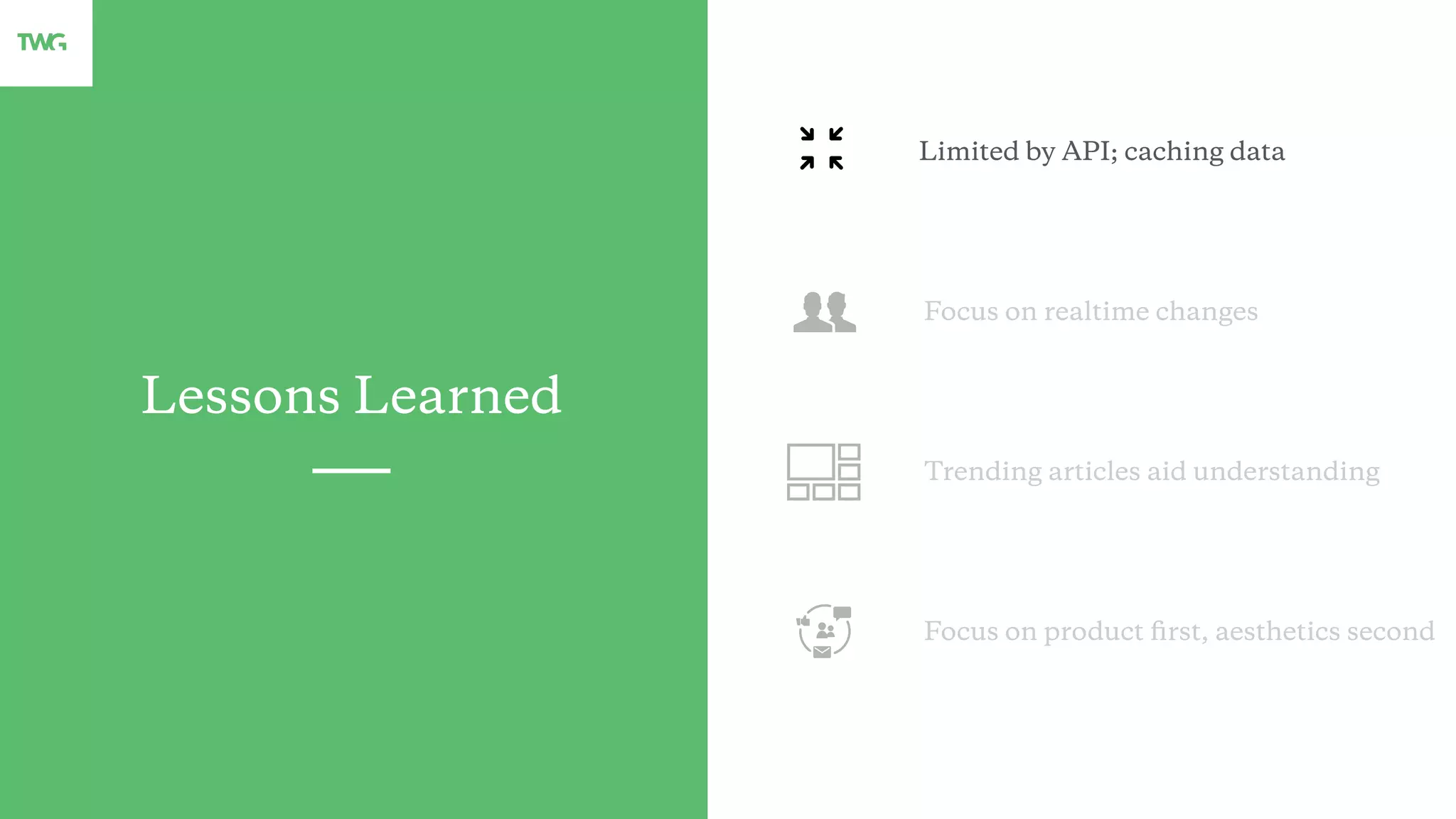 TWG

Lessons Learned

Limited by API; caching data

Focus on realtime changes

Trending articles aid understanding

Focus on product first, aesthetics second